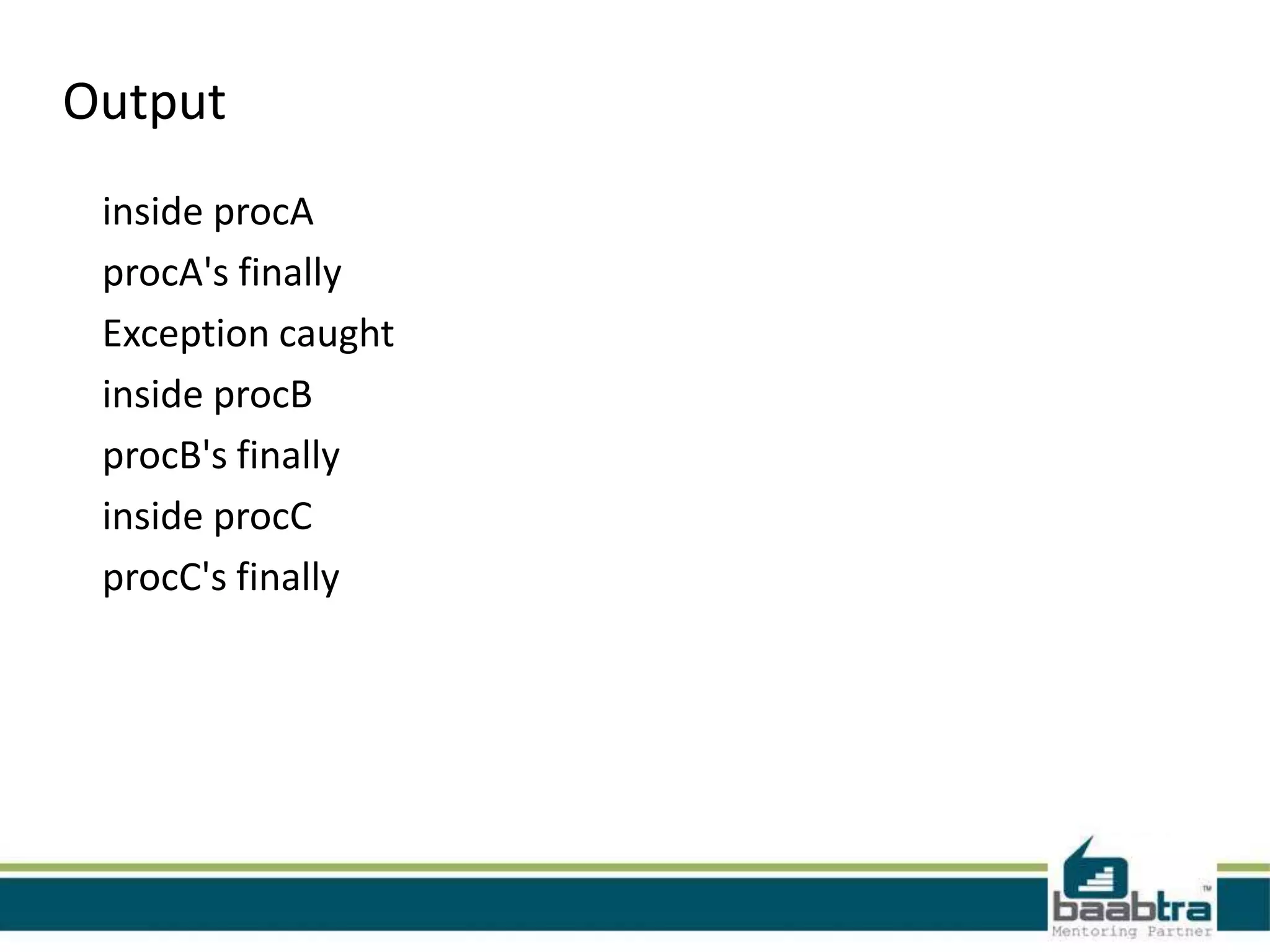 Output

inside procA
procA's finally
Exception caught
inside procB
procB's finally
inside procC
procC's finally

baabtra™
Mentoring Partner